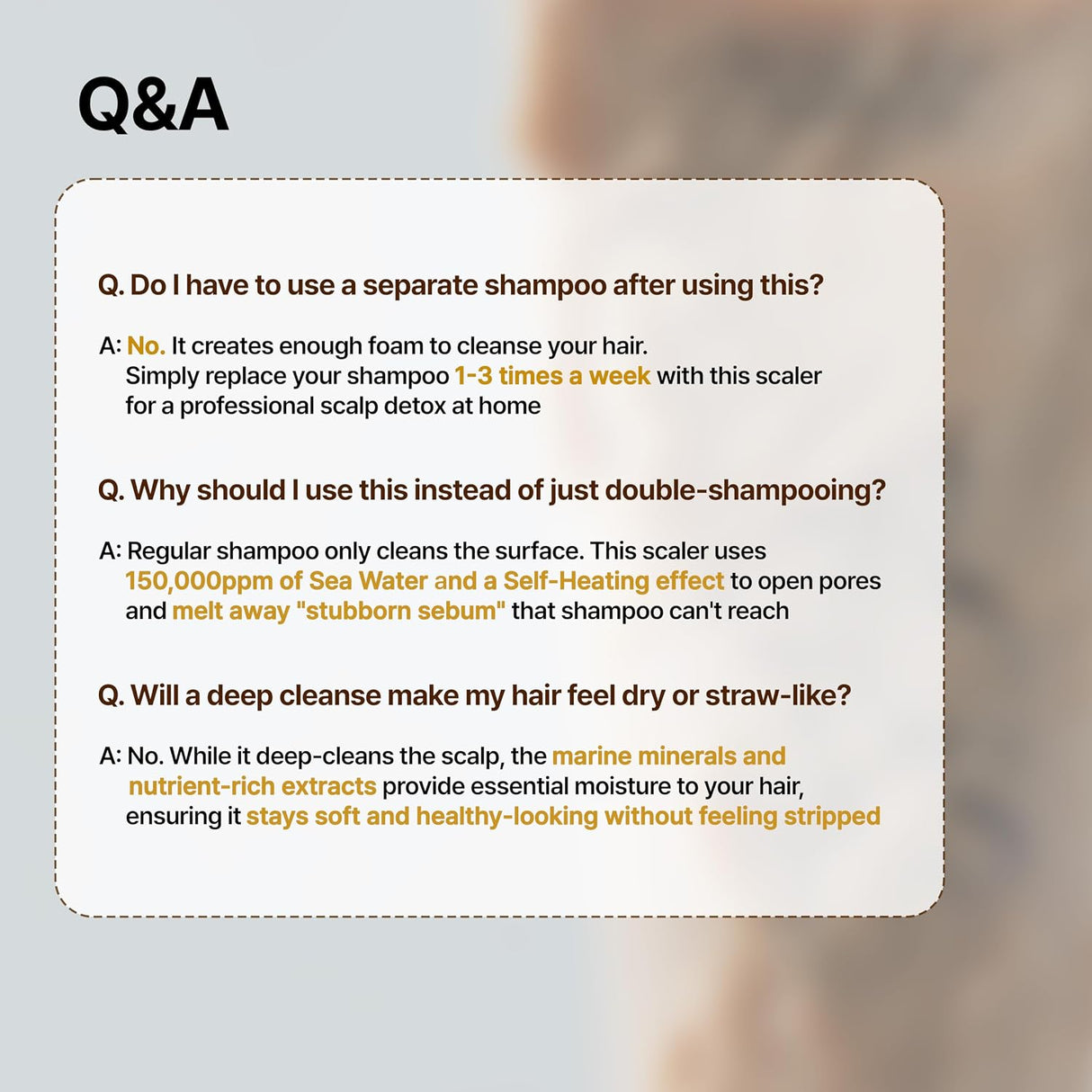 Q&A

Q. Do I have to use a separate shampoo after using this?

A: No. It creates enough foam to cleanse your hair.
Simply replace your shampoo 1-3 times a week with this scaler for a professional scalp detox at home

Q. Why should I use this instead of just double-shampooing?

A: Regular shampoo only cleans the surface. This scaler uses 150,000ppm of Sea Water and a Self-Heating effect to open pores and melt away "stubborn sebum" that shampoo can't reach

Q. Will a deep cleanse make my hair feel dry or straw-like?

A: No. While it deep-cleans the scalp, the marine minerals and nutrient-rich extracts provide essential moisture to your hair, ensuring it stays soft and healthy-looking without feeling stripped